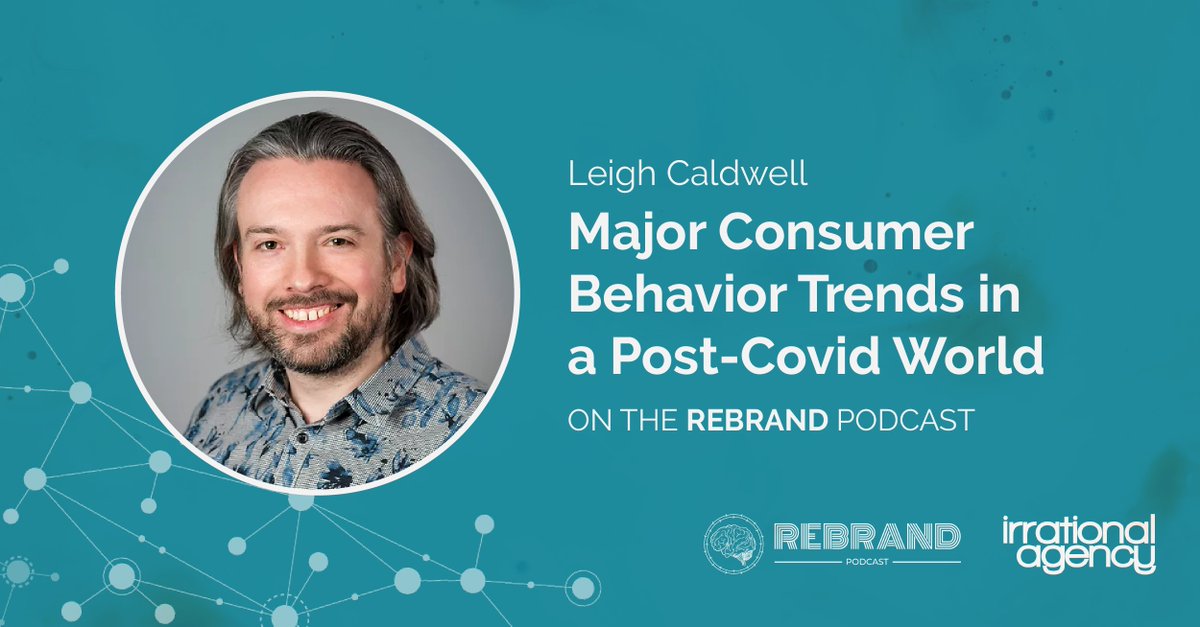 Leigh Caldwell

Major Consumer Behavior Trends in a Post-Covid World

ON THE REBRAND PODCAST

REBRAND
PODCAST

irrational agency